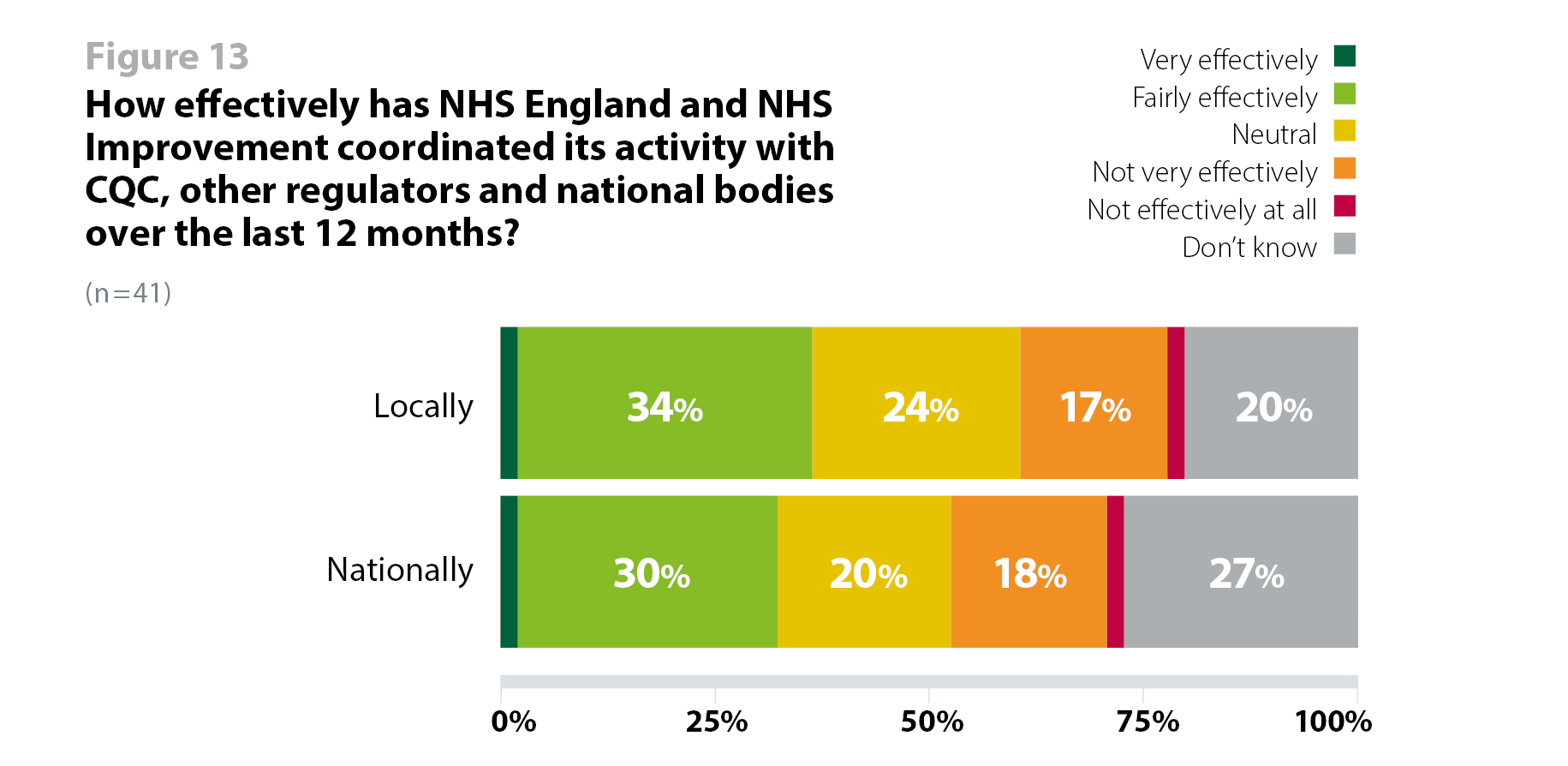 Figure 13
How effectively has NHS England and NHS Improvement coordinated its activity with CQC, other regulators and national bodies over the last 12 months?

(n=41)

Very effectively
Fairly effectively
Neutral
Not very effectively
Not effectively at all
Don't know

Locally 34% 24% 17% 20%

Nationally 30% 20% 18% 27%

0% 25% 50% 75% 100%